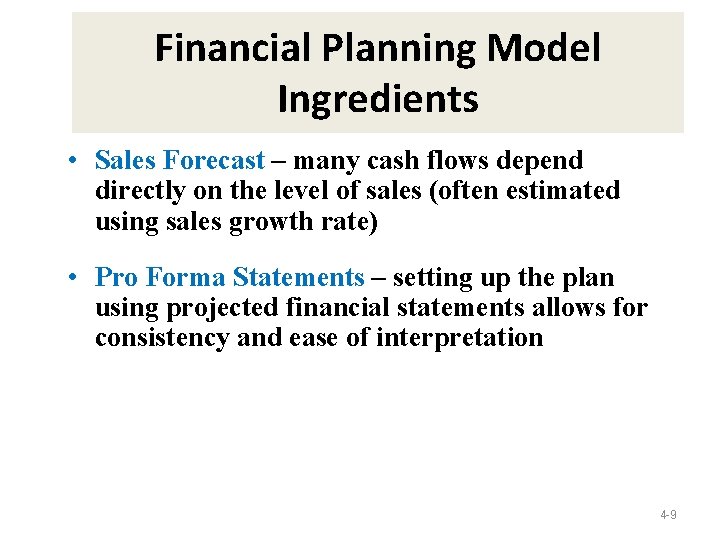 Financial Planning Model Ingredients

• Sales Forecast – many cash flows depend directly on the level of sales (often estimated using sales growth rate)

• Pro Forma Statements – setting up the plan using projected financial statements allows for consistency and ease of interpretation

4-9